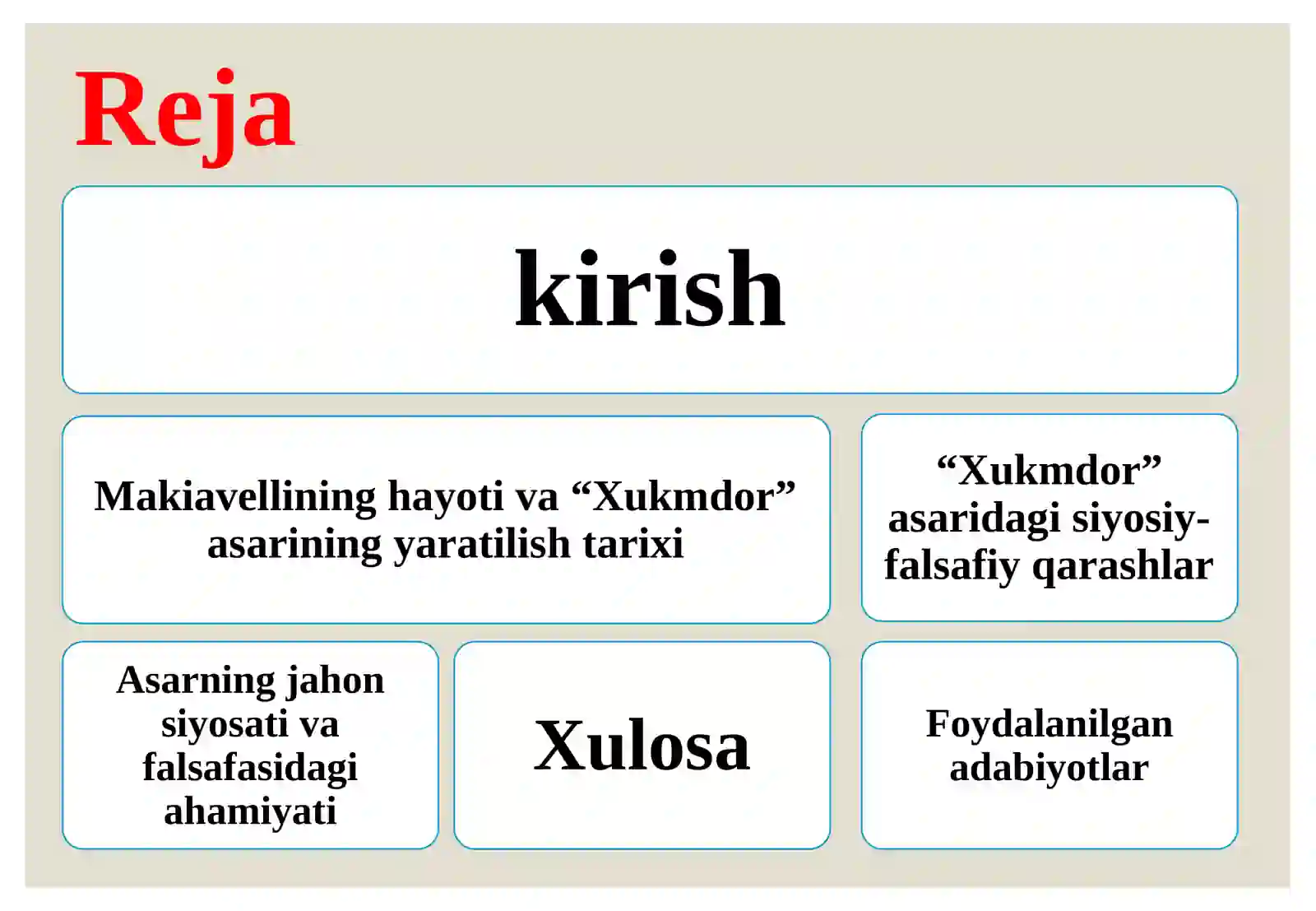 Reja

kirish

Makiavellining hayoti va “Xukmdor” asarining yaratilish tarixi

“Xukmdor” asaridagi siyosiy-falsafiy qarashlar

Asarning jahon siyosati va falsafasidagi ahamiyati

Xulosa

Foydalanilgan adabiyotlar